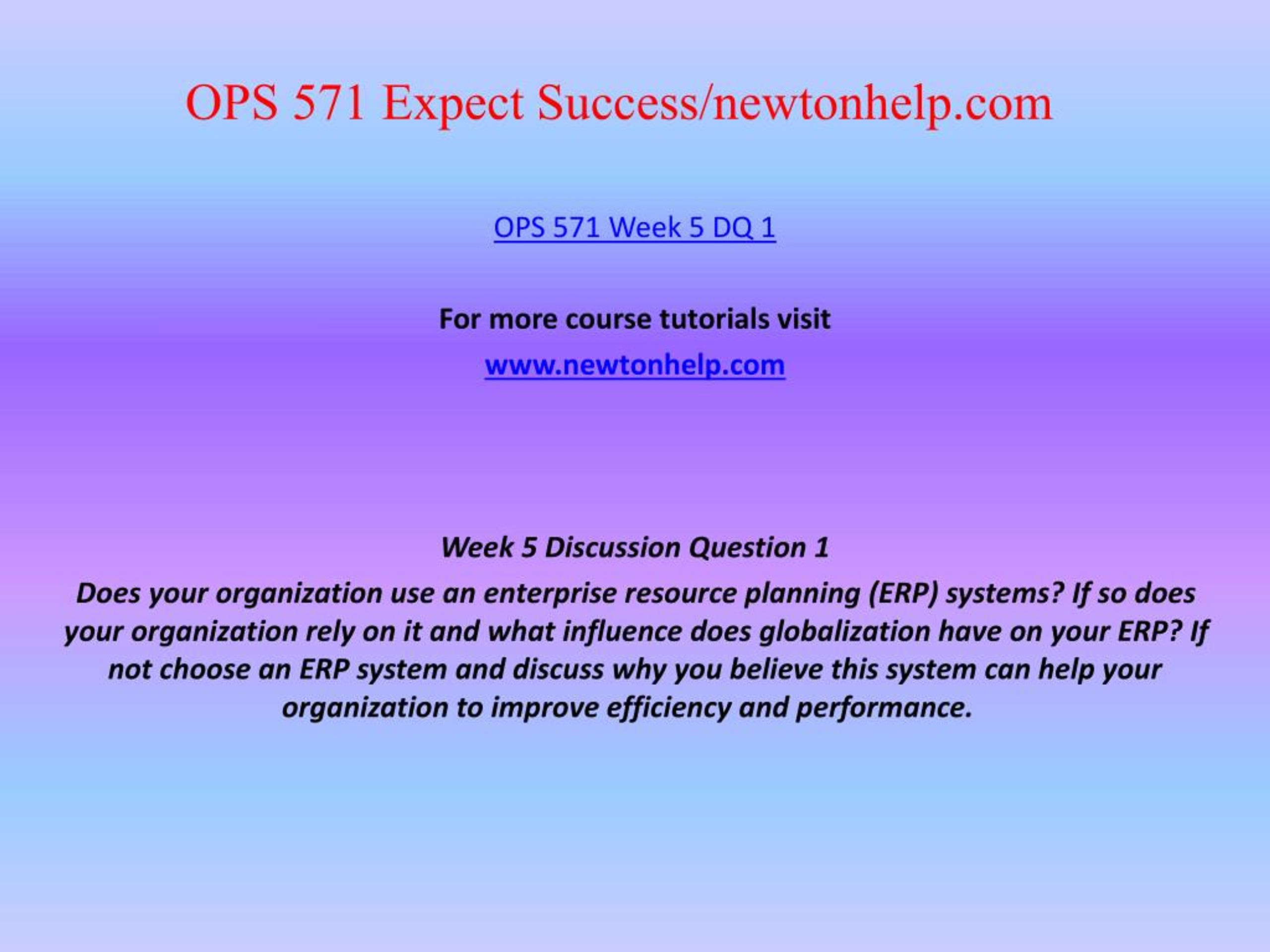 OPS 571 Expect Success/newtonhelp.com

OPS 571 Week 5 DQ 1

For more course tutorials visit

www.newtonhelp.com

Week 5 Discussion Question 1

Does your organization use an enterprise resource planning (ERP) systems? If so does your organization rely on it and what influence does globalization have on your ERP? If not choose an ERP system and discuss why you believe this system can help your organization to improve efficiency and performance.